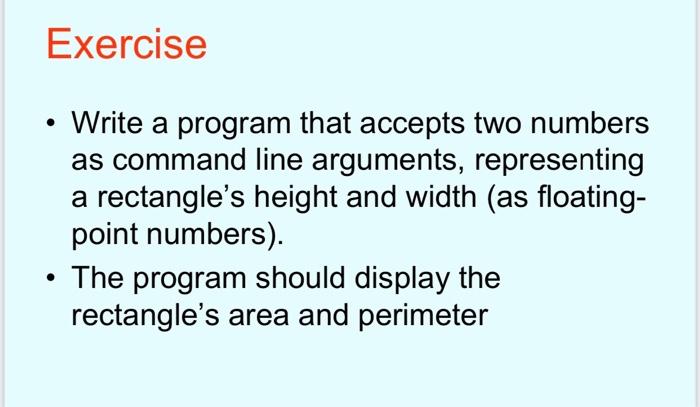 Exercise

• Write a program that accepts two numbers as command line arguments, representing a rectangle's height and width (as floating-point numbers).
• The program should display the rectangle's area and perimeter